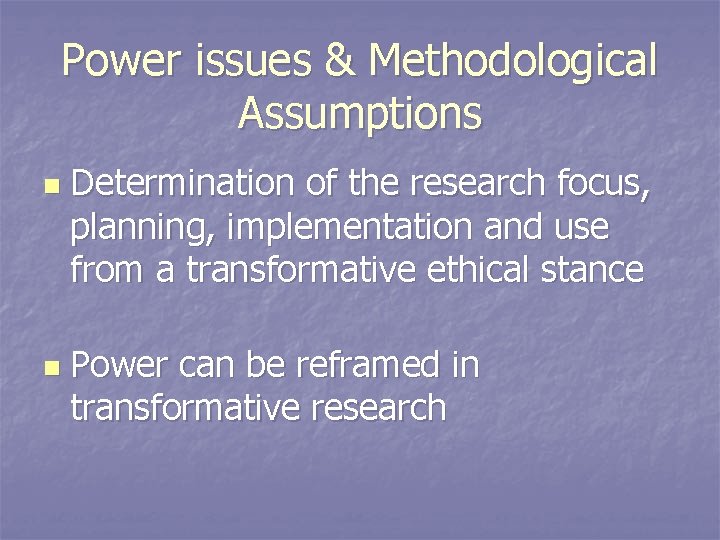 Power issues & Methodological Assumptions

- Determination of the research focus, planning, implementation and use from a transformative ethical stance

- Power can be reframed in transformative research